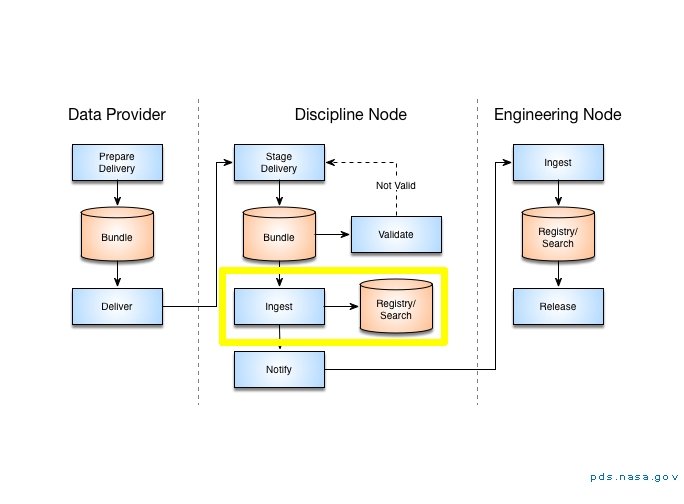 Data Provider

Prepare Delivery

Bundle

Deliver

Discipline Node

Stage Delivery

Not Valid

Bundle

Validate

Ingest

Registry/ Search

Notify

Engineering Node

Ingest

Registry/ Search

Release

pds.nasa.gov